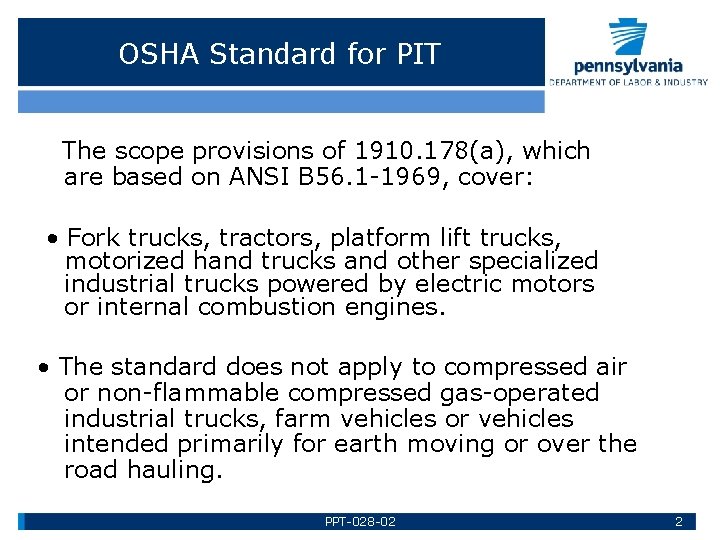 OSHA Standard for PIT

pennsylvania
DEPARTMENT OF LABOR & INDUSTRY

The scope provisions of 1910.178(a), which are based on ANSI B56.1-1969, cover:

• Fork trucks, tractors, platform lift trucks, motorized hand trucks and other specialized industrial trucks powered by electric motors or internal combustion engines.

• The standard does not apply to compressed air or non-flammable compressed gas-operated industrial trucks, farm vehicles or vehicles intended primarily for earth moving or over the road hauling.

PPT-028-02

2